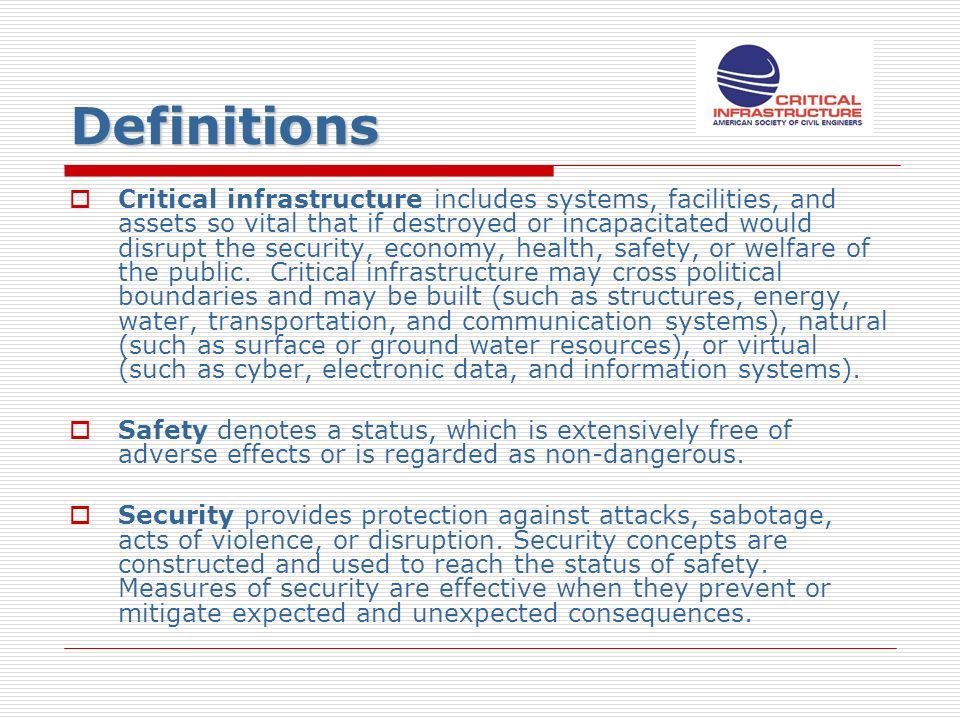 CRITICAL
INFRASTRUCTURE
AMERICAN SOCIETY OF CIVIL ENGINEERS

Definitions

Critical infrastructure includes systems, facilities, and assets so vital that if destroyed or incapacitated would disrupt the security, economy, health, safety, or welfare of the public. Critical infrastructure may cross political boundaries and may be built (such as structures, energy, water, transportation, and communication systems), natural (such as surface or ground water resources), or virtual (such as cyber, electronic data, and information systems).

Safety denotes a status, which is extensively free of adverse effects or is regarded as non-dangerous.

Security provides protection against attacks, sabotage, acts of violence, or disruption. Security concepts are constructed and used to reach the status of safety. Measures of security are effective when they prevent or mitigate expected and unexpected consequences.